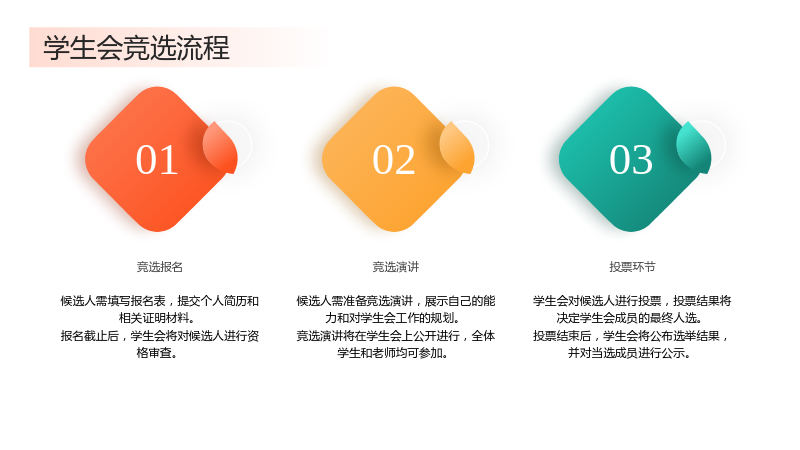 学生会竞选流程

01

竞选报名

候选人需填写报名表，提交个人简历和相关证明材料。
报名截止后，学生会将对候选人进行资格审查。

02

竞选演讲

候选人需准备竞选演讲，展示自己的能力和对学生会工作的规划。
竞选演讲将在学生会上公开进行，全体学生和老师均可参加。

03

投票环节

学生会对候选人进行投票，投票结果将决定学生会成员的最终人选。
投票结束后，学生会将公布选举结果，并对当选成员进行公示。